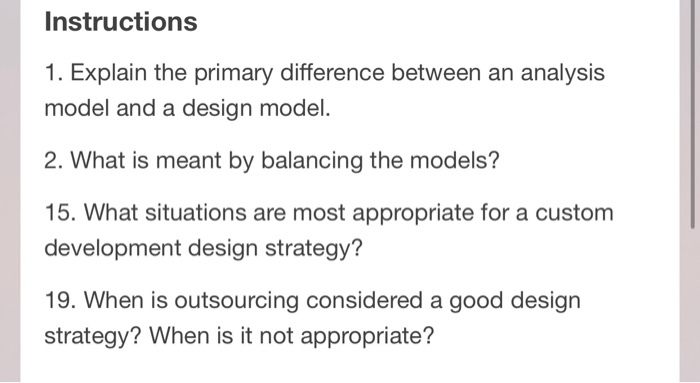 Instructions

1. Explain the primary difference between an analysis model and a design model.

2. What is meant by balancing the models?

15. What situations are most appropriate for a custom development design strategy?

19. When is outsourcing considered a good design strategy? When is it not appropriate?